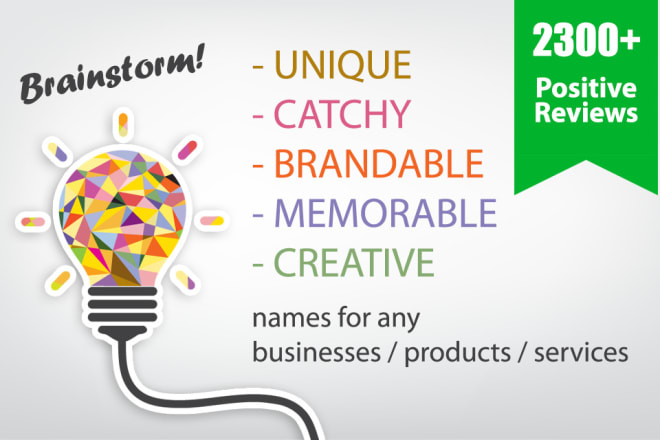 Brainstorm!

- UNIQUE
- CATCHY
- BRANDABLE
- MEMORABLE
- CREATIVE

names for any businesses / products / services

2300+
Positive Reviews